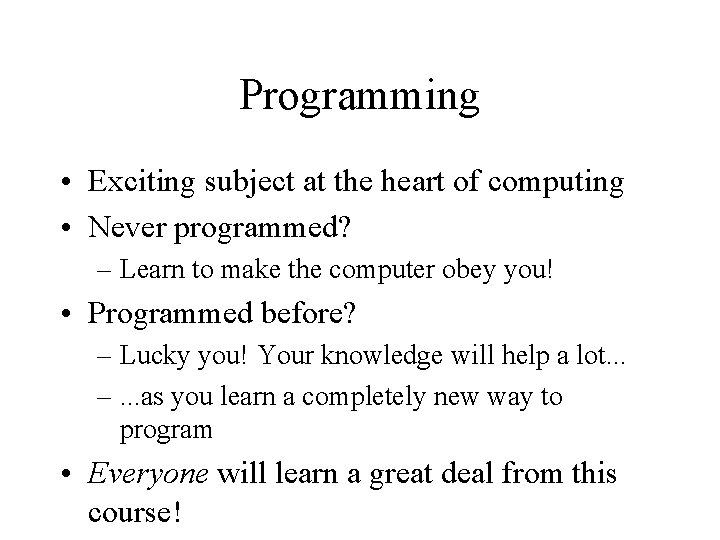 Programming

• Exciting subject at the heart of computing
• Never programmed?
– Learn to make the computer obey you!
• Programmed before?
– Lucky you! Your knowledge will help a lot...
– ...as you learn a completely new way to program
• Everyone will learn a great deal from this course!